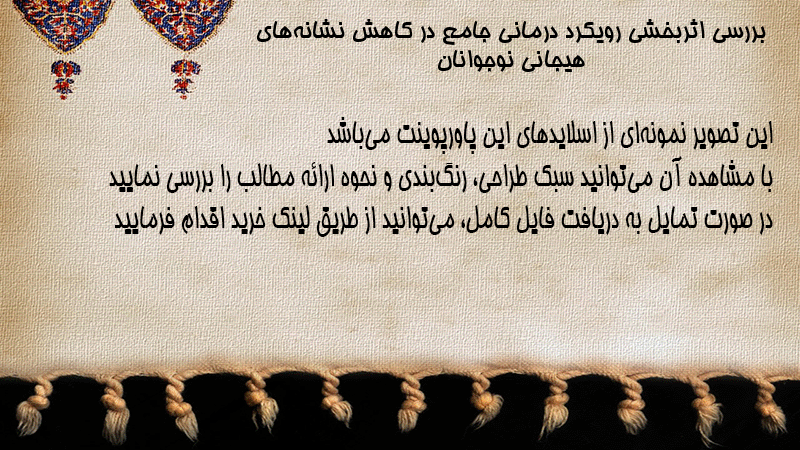 بررسی اثربخشی رویکرد درمانی جامع در کاهش نشانه‌های هیجانی نوجوانان

این تصویر نمونه‌ای از اسلایدهای این پاورپوینت می‌باشد
با مشاهده آن می‌توانید سبک طراحی، رنگ‌بندی و نحوه ارائه مطالب را بررسی نمایید
در صورت تمایل به دریافت فایل کامل، می‌توانید از طریق لینک خرید اقدام فرمایید